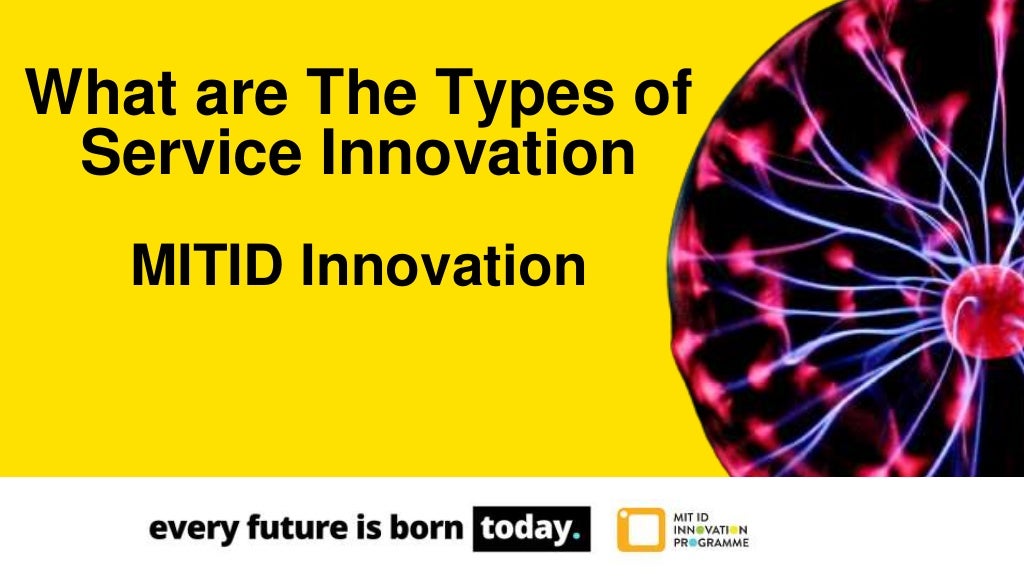 What are The Types of Service Innovation

MITID Innovation

every future is born today.

MIT ID INNOVATION PROGRAMME